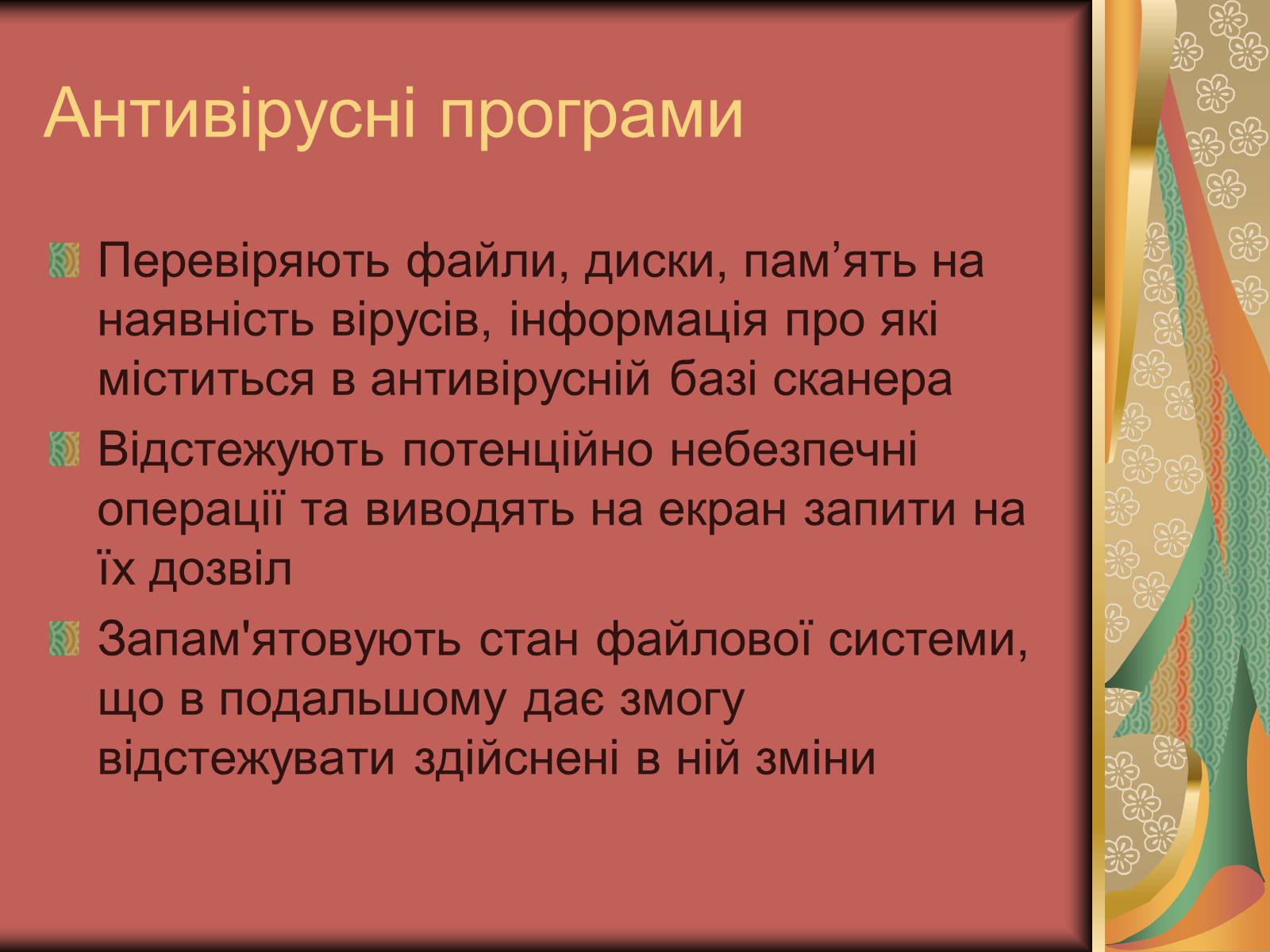 Антивірусні програми

Перевіряють файли, диски, пам’ять на наявність вірусів, інформація про які міститься в антивірусній базі сканера

Відстежують потенційно небезпечні операції та виводять на екран запити на їх дозвіл

Запам'ятовують стан файлової системи, що в подальшому дає змогу відстежувати здійснені в ній зміни